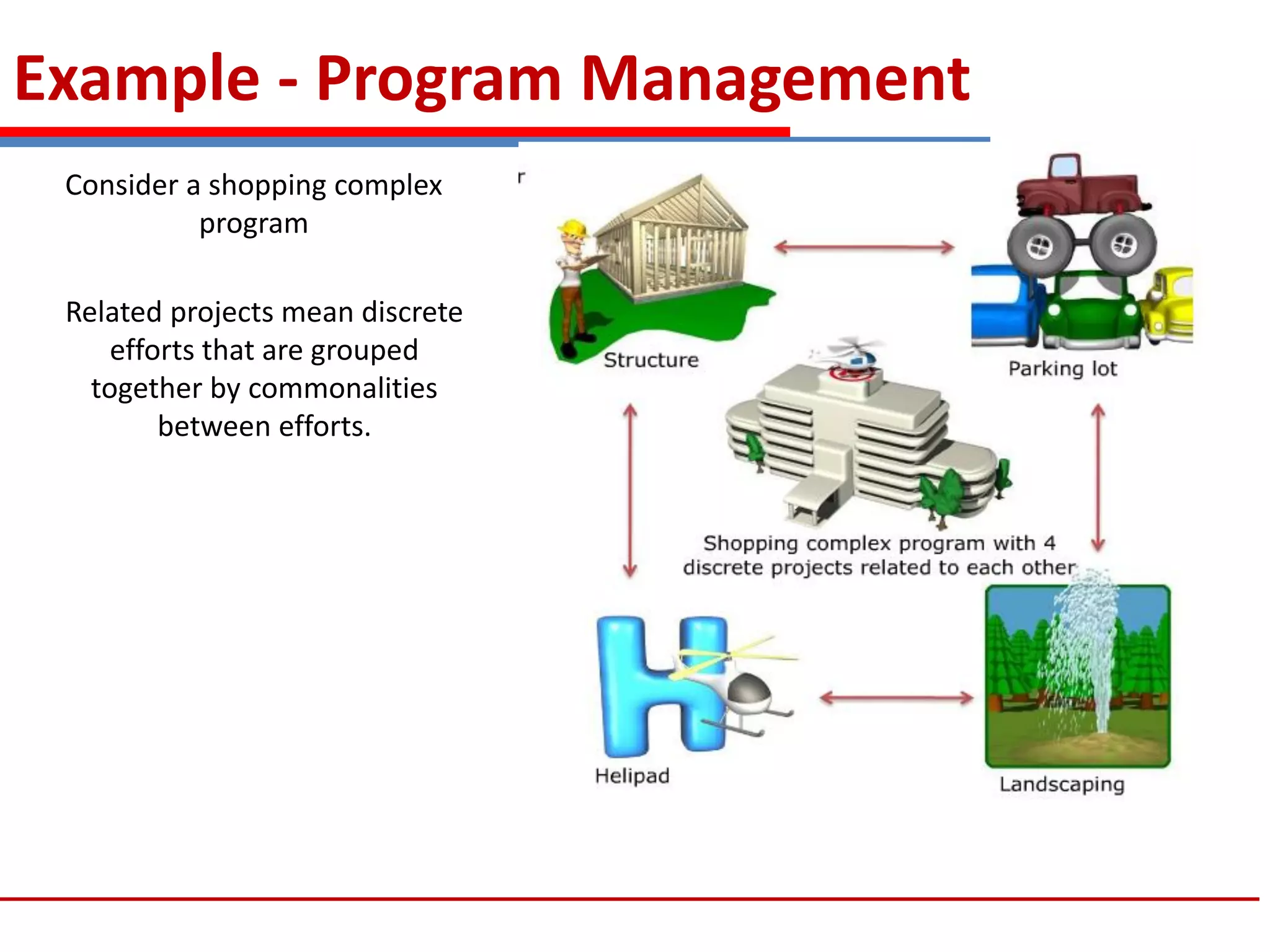 Example - Program Management

Consider a shopping complex program

Related projects mean discrete efforts that are grouped together by commonalities between efforts.

r

Structure

Parking lot

Shopping complex program with 4 discrete projects related to each other

Helipad

Landscaping